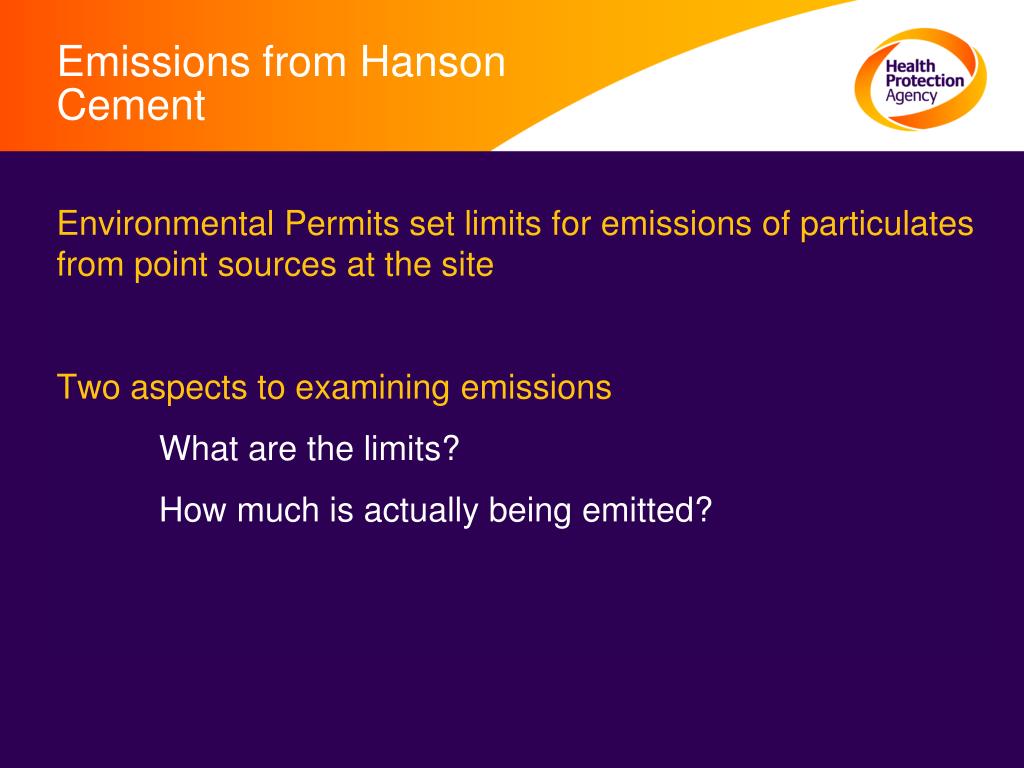 Emissions from Hanson Cement

Health Protection Agency

Environmental Permits set limits for emissions of particulates from point sources at the site

Two aspects to examining emissions

What are the limits?

How much is actually being emitted?